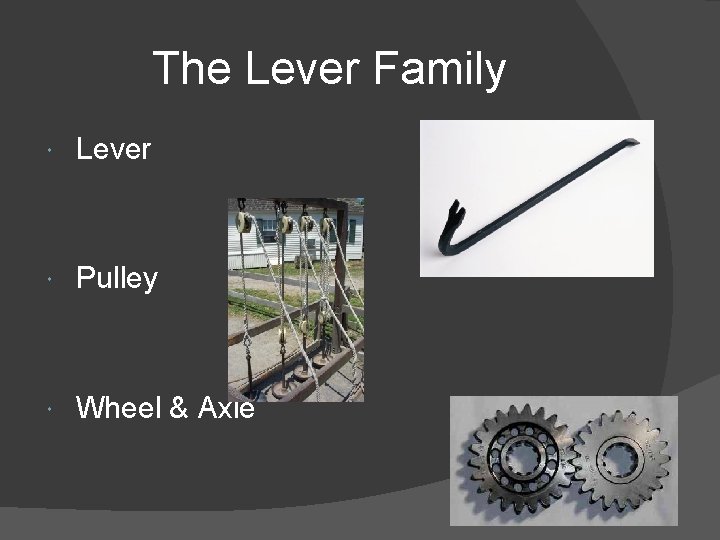 The Lever Family

Lever

Pulley

Wheel & Axle